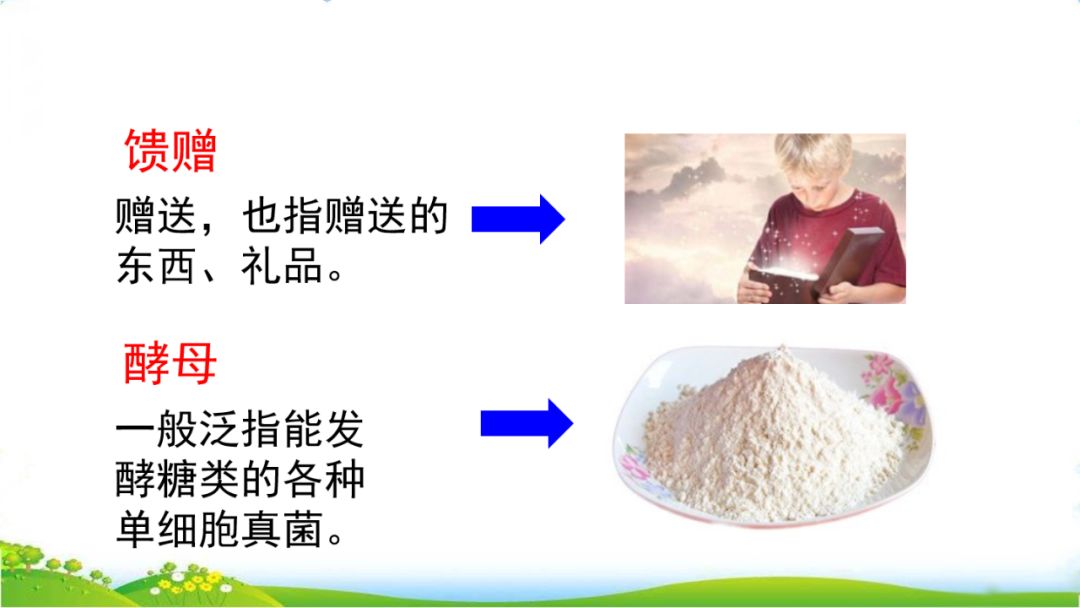 馈赠

赠送，也指赠送的东西、礼品。

酵母

一般泛指能发酵糖类的各种单细胞真菌。